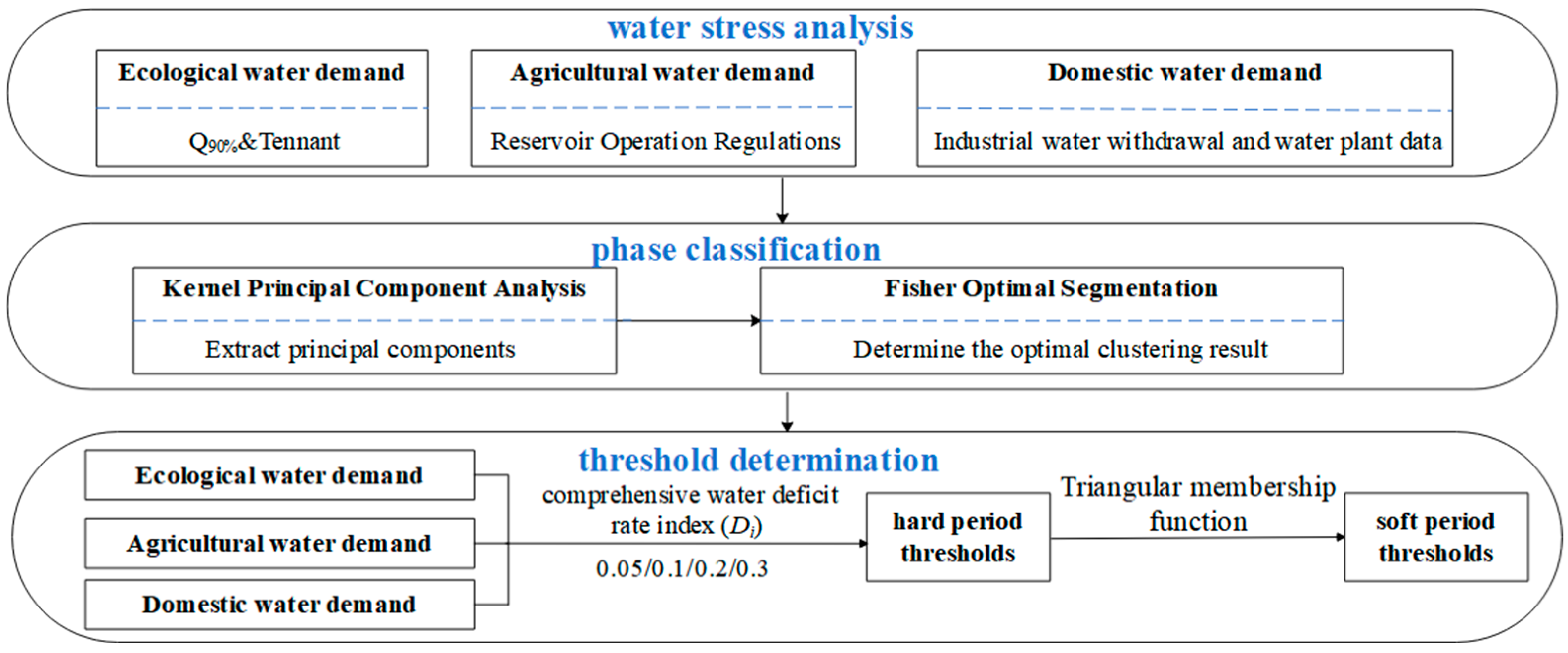 water stress analysis

Ecological water demand

$Q_{90\%}$&Tennant

Agricultural water demand

Reservoir Operation Regulations

Domestic water demand

Industrial water withdrawal and water plant data

phase classification

Kernel Principal Component Analysis

Extract principal components

Fisher Optimal Segmentation

Determine the optimal clustering result

threshold determination

Ecological water demand

Agricultural water demand

Domestic water demand

comprehensive water deficit rate index ($D_i$)

0.05/0.1/0.2/0.3

hard period thresholds

Triangular membership function

soft period thresholds